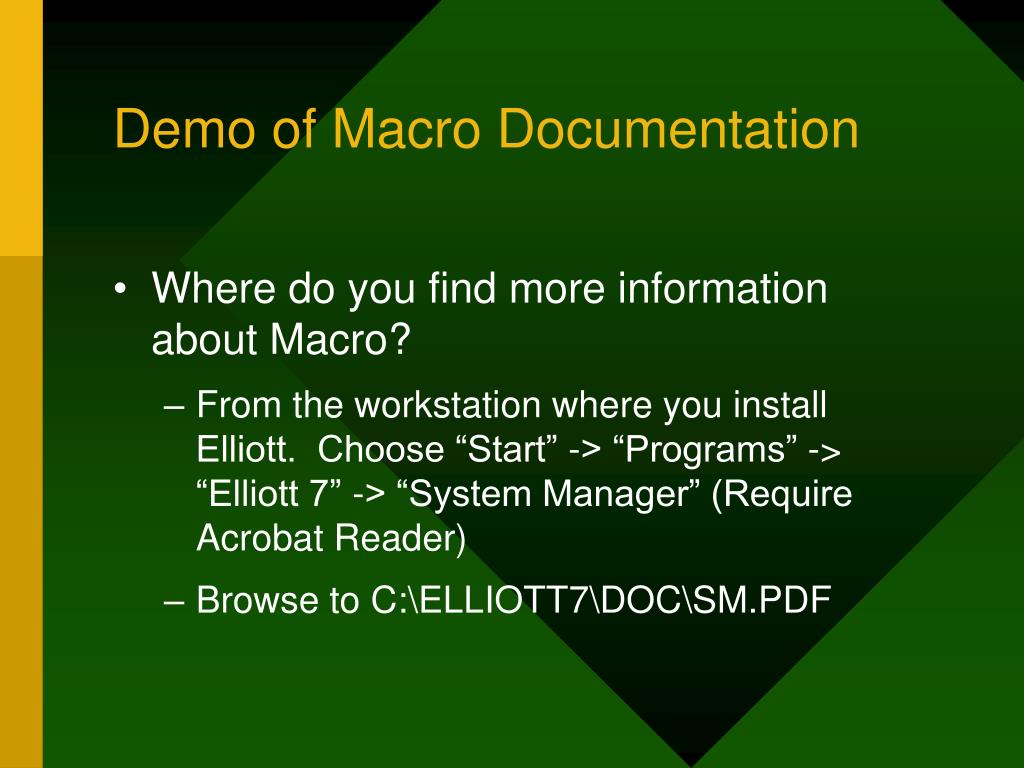 Demo of Macro Documentation

• Where do you find more information about Macro?

– From the workstation where you install Elliott. Choose “Start” -> “Programs” -> “Elliott 7” -> “System Manager” (Require Acrobat Reader)

– Browse to C:\ELLIOTT7\DOC\SM.PDF